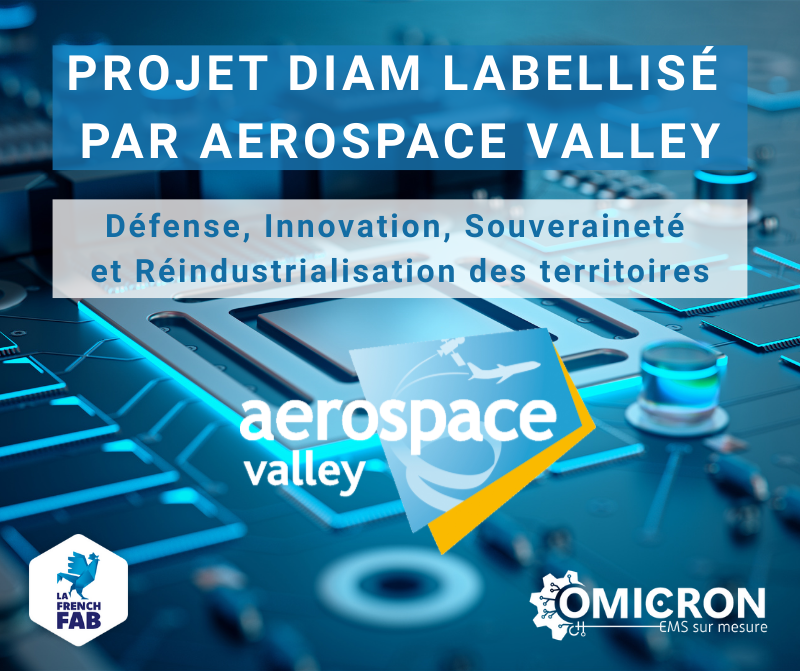 PROJET DIAM LABELLISÉ PAR AEROSPACE VALLEY

Défense, Innovation, Souveraineté et Réindustrialisation des territoires

aerospace valley

LA FRENCH FAB

OMICRON
EMS sur mesure